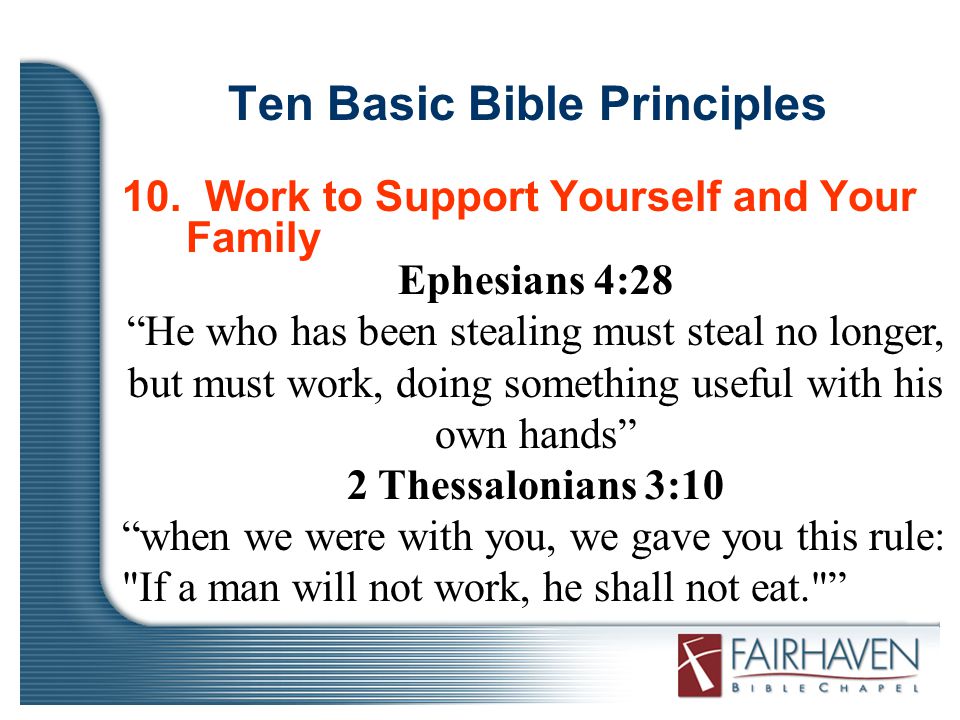 Ten Basic Bible Principles

10. Work to Support Yourself and Your Family

Ephesians 4:28

“He who has been stealing must steal no longer, but must work, doing something useful with his own hands”

2 Thessalonians 3:10

“when we were with you, we gave you this rule: "If a man will not work, he shall not eat."”

FAIRHAVEN
BIBLE CHAPEL